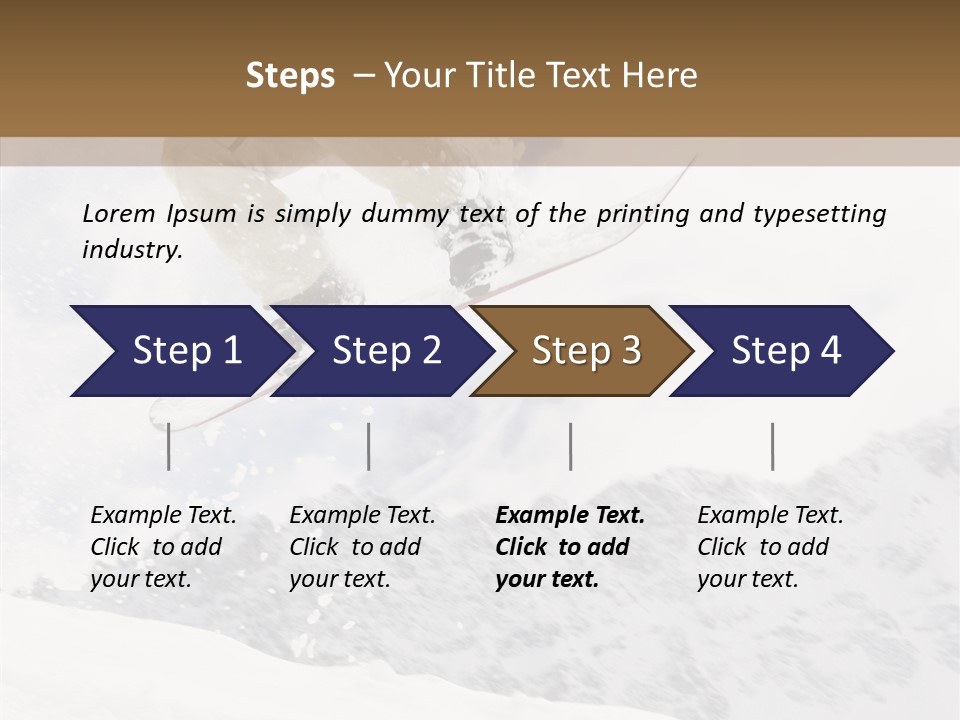 Steps – Your Title Text Here

Lorem Ipsum is simply dummy text of the printing and typesetting industry.

Step 1

Step 2

Step 3

Step 4

Example Text. Click to add your text.

Example Text. Click to add your text.

Example Text. Click to add your text.

Example Text. Click to add your text.